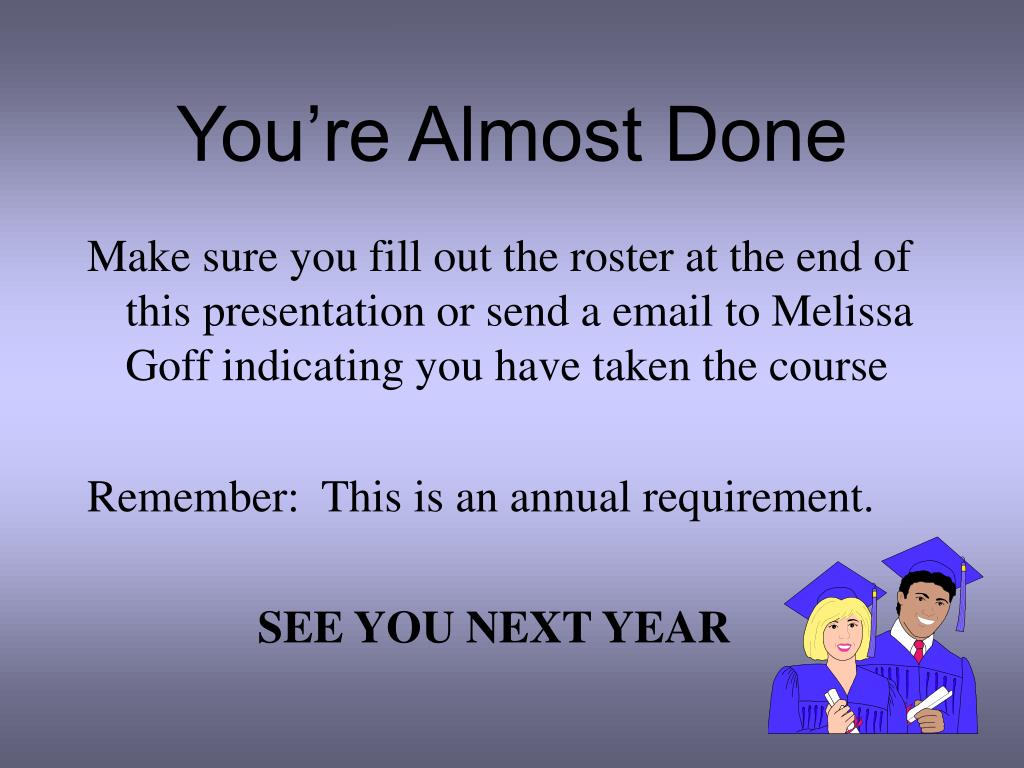 You’re Almost Done

Make sure you fill out the roster at the end of this presentation or send a email to Melissa Goff indicating you have taken the course

Remember:  This is an annual requirement.

SEE YOU NEXT YEAR